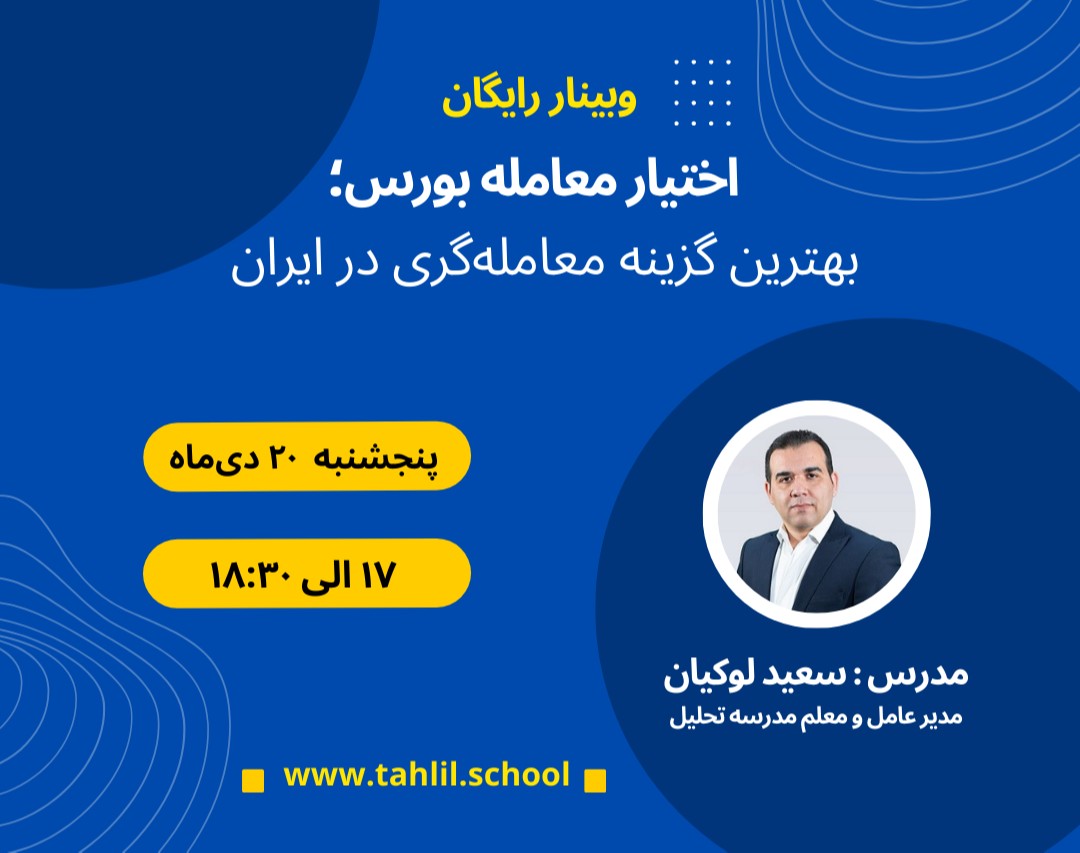 وبینار رایگان

اختیار معامله بورس؛
بهترین گزینه معامله‌گری در ایران

پنجشنبه ۲۰ دی‌ماه

۱۷ الی ۱۸:۳۰

مدرس : سعید لوکیان
مدیر عامل و معلم مدرسه تحلیل

www.tahlil.school